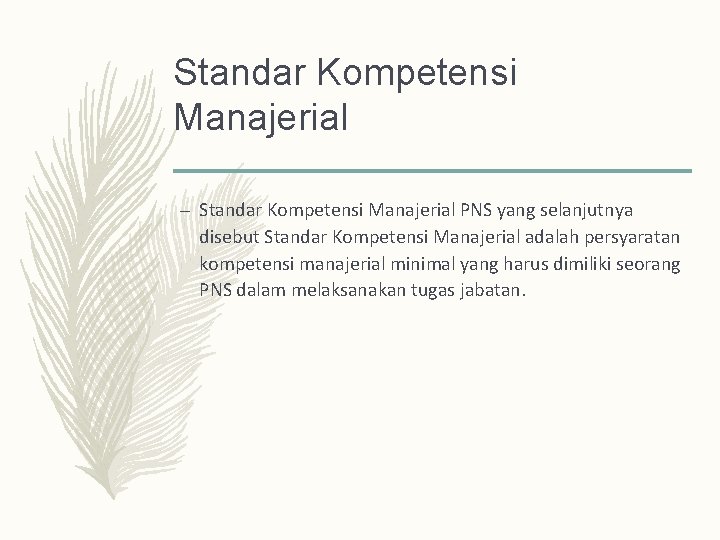 Standar Kompetensi Manajerial

– Standar Kompetensi Manajerial PNS yang selanjutnya disebut Standar Kompetensi Manajerial adalah persyaratan kompetensi manajerial minimal yang harus dimiliki seorang PNS dalam melaksanakan tugas jabatan.